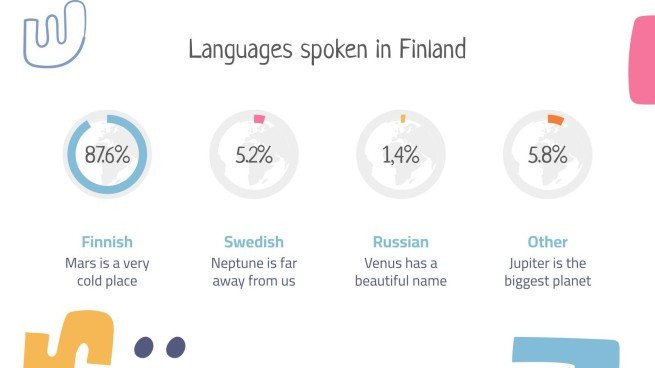 Languages spoken in Finland

87.6%

5.2%

1,4%

5.8%

Finnish
Mars is a very cold place

Swedish
Neptune is far away from us

Russian
Venus has a beautiful name

Other
Jupiter is the biggest planet